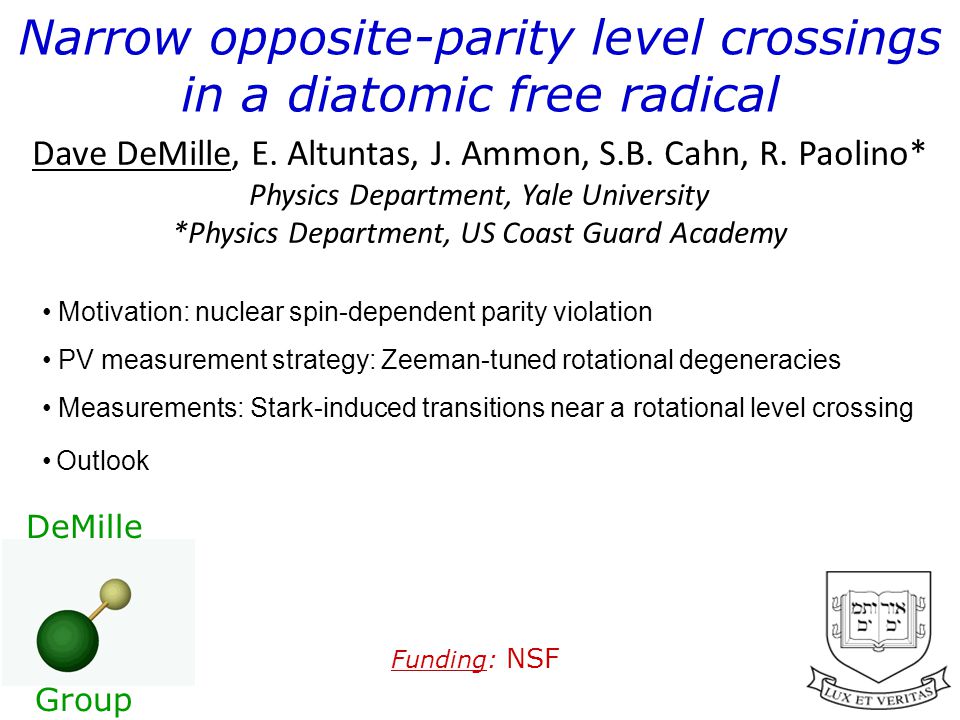 Narrow opposite-parity level crossings in a diatomic free radical

Dave DeMille, E. Altuntas, J. Ammon, S.B. Cahn, R. Paolino*
Physics Department, Yale University
*Physics Department, US Coast Guard Academy

• Motivation: nuclear spin-dependent parity violation
• PV measurement strategy: Zeeman-tuned rotational degeneracies
• Measurements: Stark-induced transitions near a rotational level crossing
• Outlook

DeMille
Group

Funding: NSF

אורים ותמים

LUX ET VERITAS